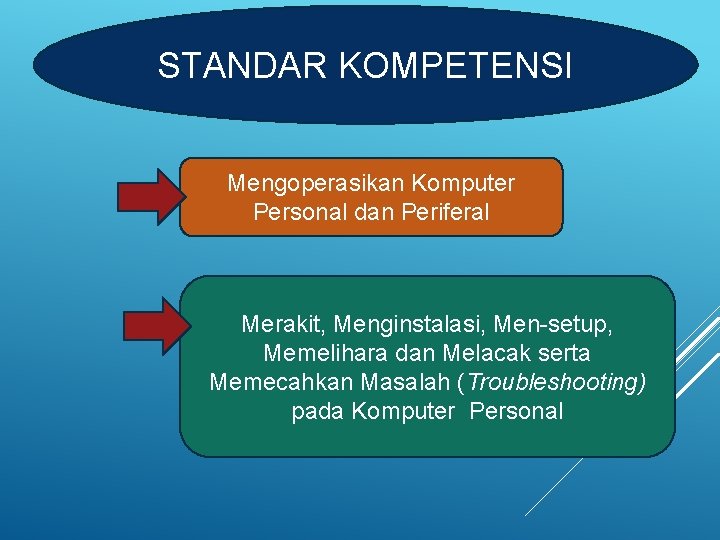 STANDAR KOMPETENSI

Mengoperasikan Komputer Personal dan Periferal

Merakit, Menginstalasi, Men-setup, Memelihara dan Melacak serta Memecahkan Masalah (Troubleshooting) pada Komputer Personal